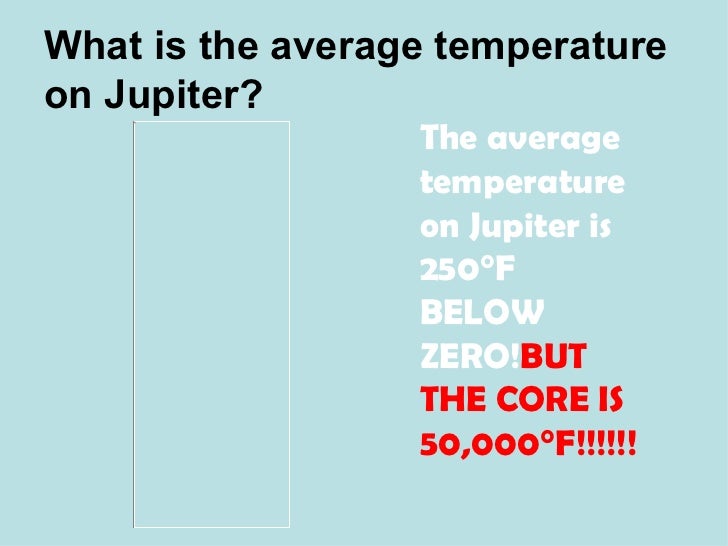 What is the average temperature on Jupiter?

The average temperature on Jupiter is 250°F BELOW ZERO!BUT THE CORE IS 50,000°F!!!!!!